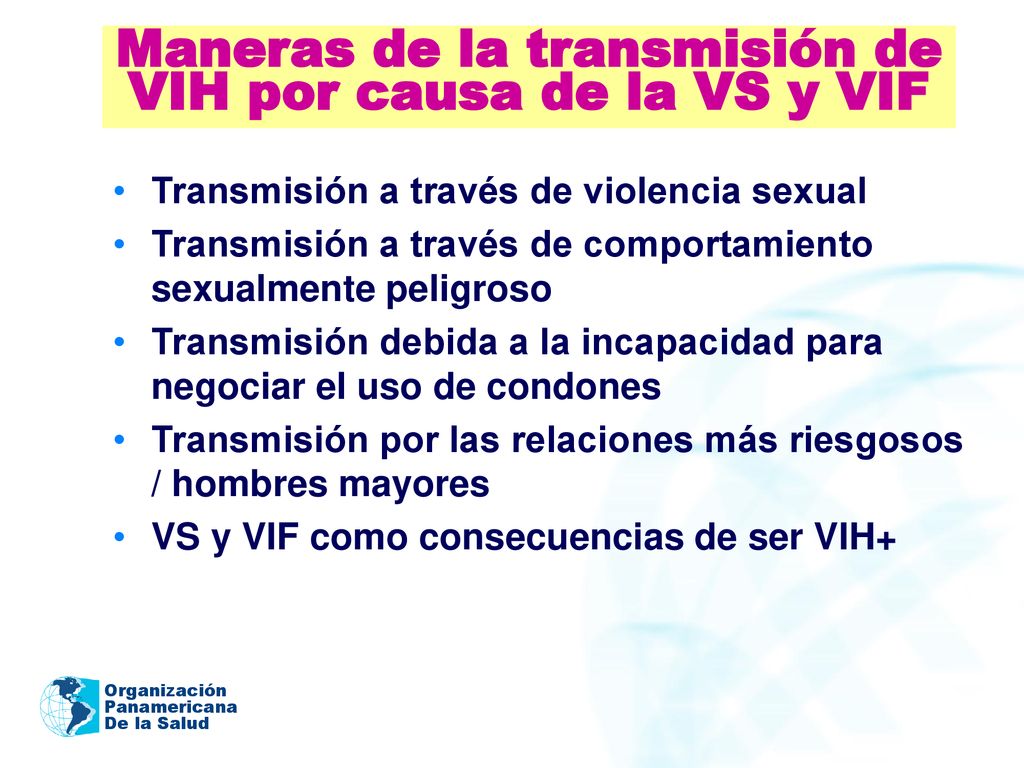 Maneras de la transmisión de VIH por causa de la VS y VIF

• Transmisión a través de violencia sexual
• Transmisión a través de comportamiento sexualmente peligroso
• Transmisión debida a la incapacidad para negociar el uso de condones
• Transmisión por las relaciones más riesgosos / hombres mayores
• VS y VIF como consecuencias de ser VIH+

Organización Panamericana De la Salud